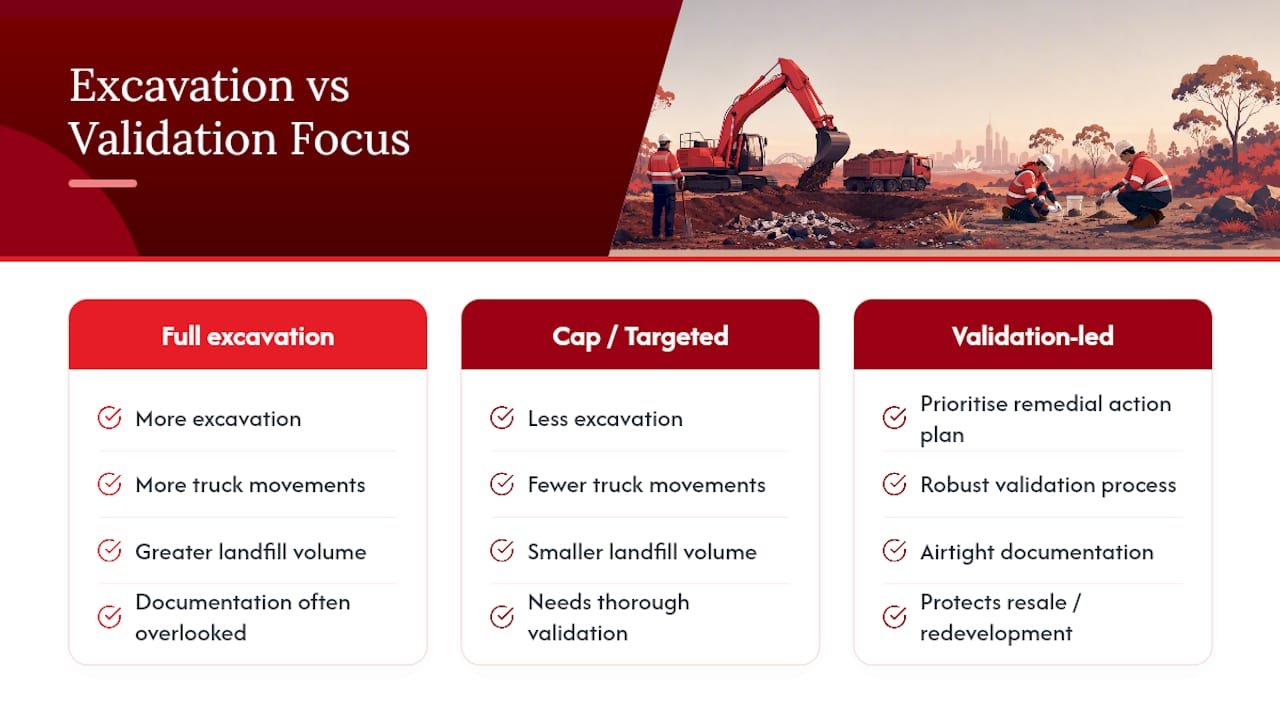 Excavation vs Validation Focus

Full excavation

More excavation

More truck movements

Greater landfill volume

Documentation often overlooked

Cap / Targeted

Less excavation

Fewer truck movements

Smaller landfill volume

Needs thorough validation

Validation-led

Prioritise remedial action plan

Robust validation process

Airtight documentation

Protects resale / redevelopment